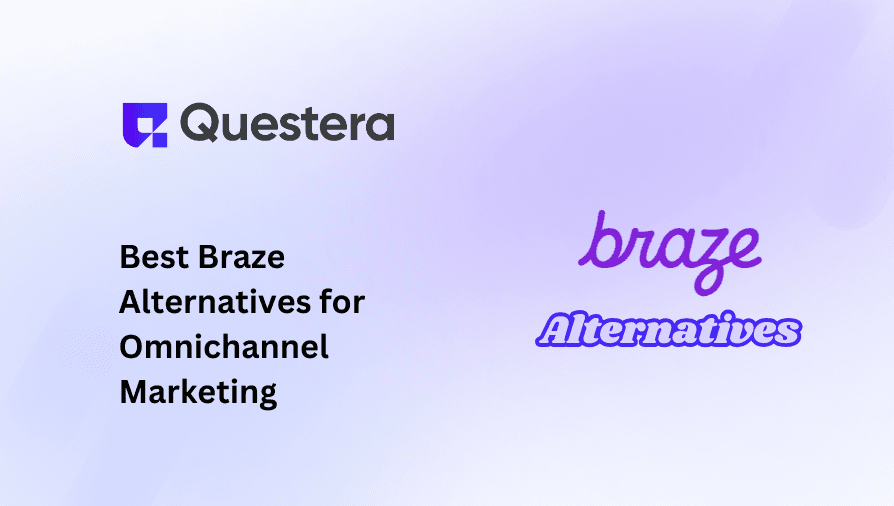 Questera

Best Braze Alternatives for Omnichannel Marketing

braze

Alternatives